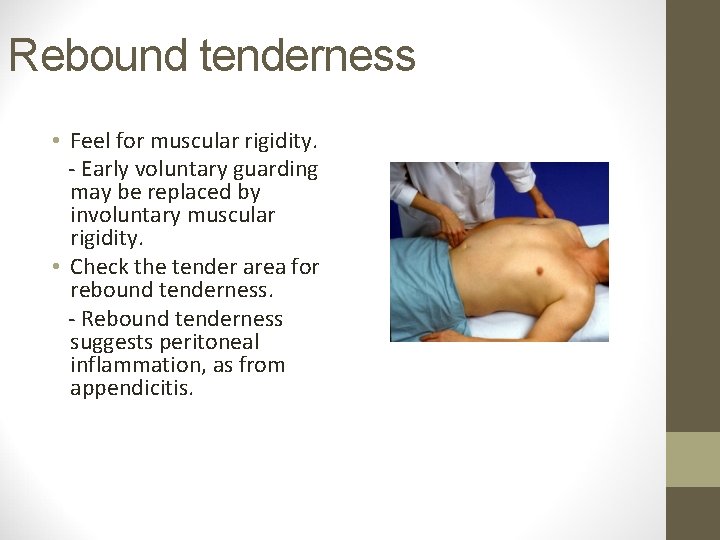 Rebound tenderness

• Feel for muscular rigidity.
- Early voluntary guarding may be replaced by involuntary muscular rigidity.
• Check the tender area for rebound tenderness.
- Rebound tenderness suggests peritoneal inflammation, as from appendicitis.